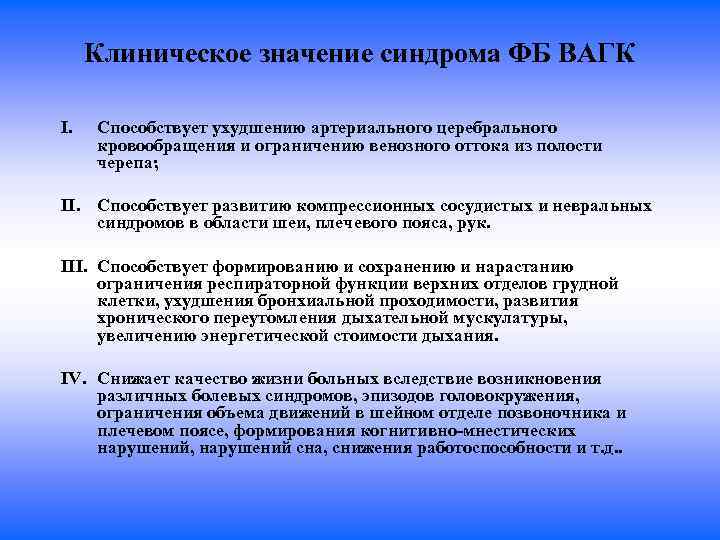 Клиническое значение синдрома ФБ ВАГК

I. Способствует ухудшению артериального церебрального кровообращения и ограничению венозного оттока из полости черепа;

II. Способствует развитию компрессионных сосудистых и невральных синдромов в области шеи, плечевого пояса, рук.

III. Способствует формированию и сохранению и нарастанию ограничения респираторной функции верхних отделов грудной клетки, ухудшения бронхиальной проходимости, развития хронического переутомления дыхательной мускулатуры, увеличению энергетической стоимости дыхания.

IV. Снижает качество жизни больных вследствие возникновения различных болевых синдромов, эпизодов головокружения, ограничения объема движений в шейном отделе позвоночника и плечевом поясе, формирования когнитивно-мнестических нарушений, нарушений сна, снижения работоспособности и т.д..